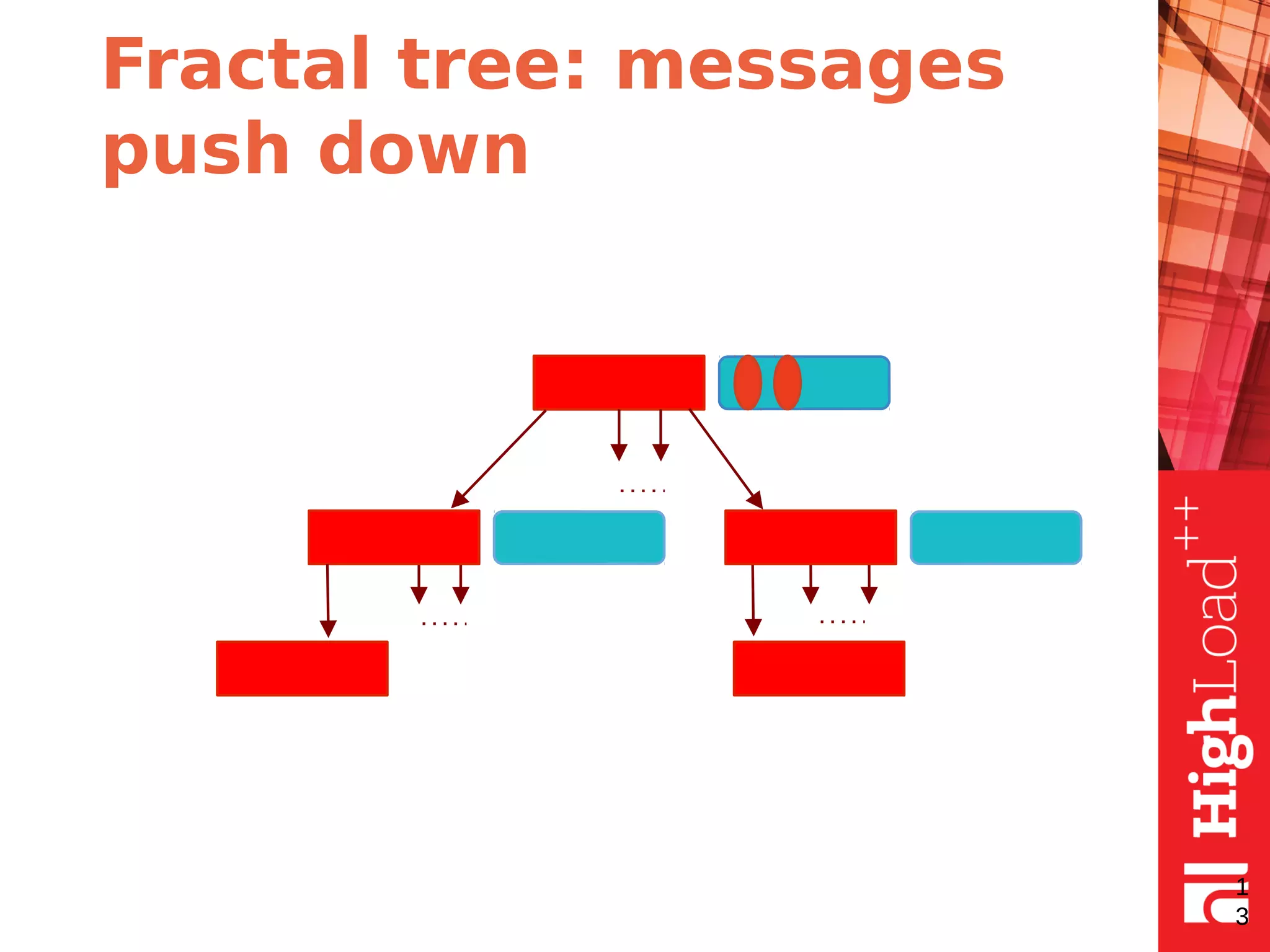 Fractal tree: messages push down

.....

.....

.....

HighLoad++

13